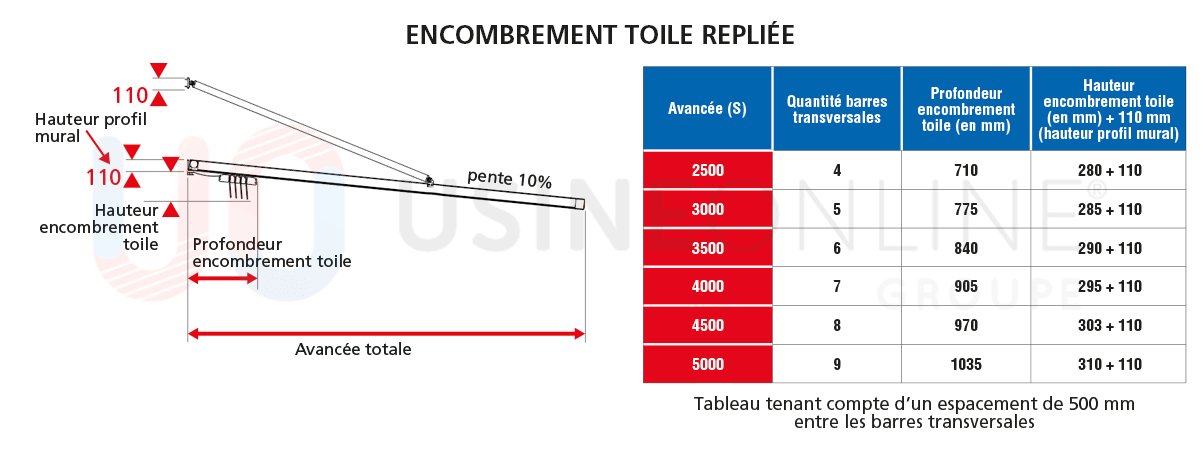 ENCOMBREMENT TOILE REPLIÉE

110
Hauteur profil mural
110
Hauteur encombrement toile
Profondeur encombrement toile
pente 10%
Avancée totale

USINE ONLINE® GROUPE

| Avancée (S) | Quantité barres transversales | Profondeur encombrement toile (en mm) | Hauteur encombrement toile (en mm) + 110 mm (hauteur profil mural) |
|---|---|---|---|
| 2500 | 4 | 710 | 280 + 110 |
| 3000 | 5 | 775 | 285 + 110 |
| 3500 | 6 | 840 | 290 + 110 |
| 4000 | 7 | 905 | 295 + 110 |
| 4500 | 8 | 970 | 303 + 110 |
| 5000 | 9 | 1035 | 310 + 110 |

Tableau tenant compte d'un espacement de 500 mm entre les barres transversales